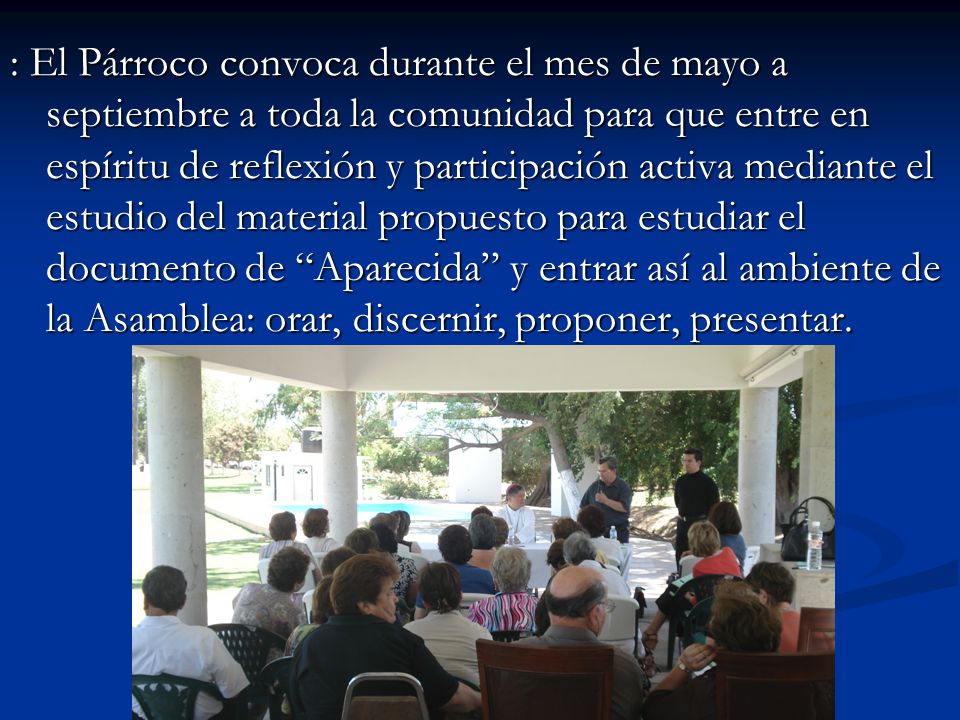 : El Párroco convoca durante el mes de mayo a septiembre a toda la comunidad para que entre en espíritu de reflexión y participación activa mediante el estudio del material propuesto para estudiar el documento de “Aparecida” y entrar así al ambiente de la Asamblea: orar, discernir, proponer, presentar.